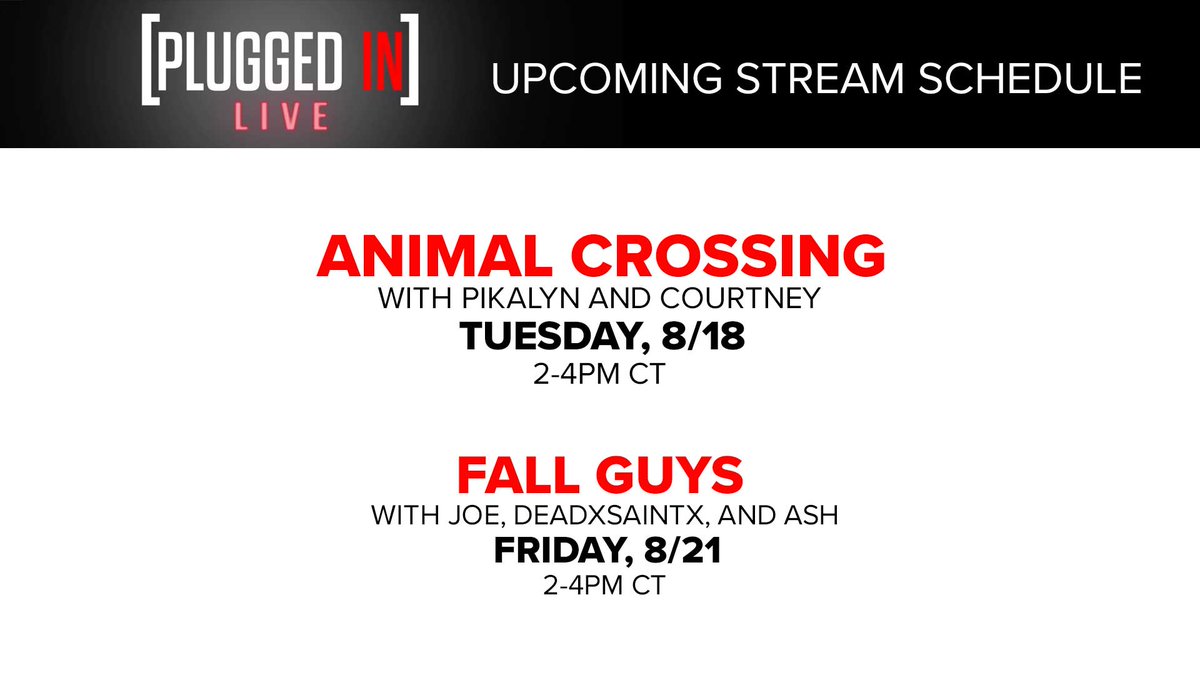 [PLUGGED IN]
LIVE

UPCOMING STREAM SCHEDULE

ANIMAL CROSSING
WITH PIKALYN AND COURTNEY
TUESDAY, 8/18
2-4PM CT

FALL GUYS
WITH JOE, DEADXSAINTX, AND ASH
FRIDAY, 8/21
2-4PM CT